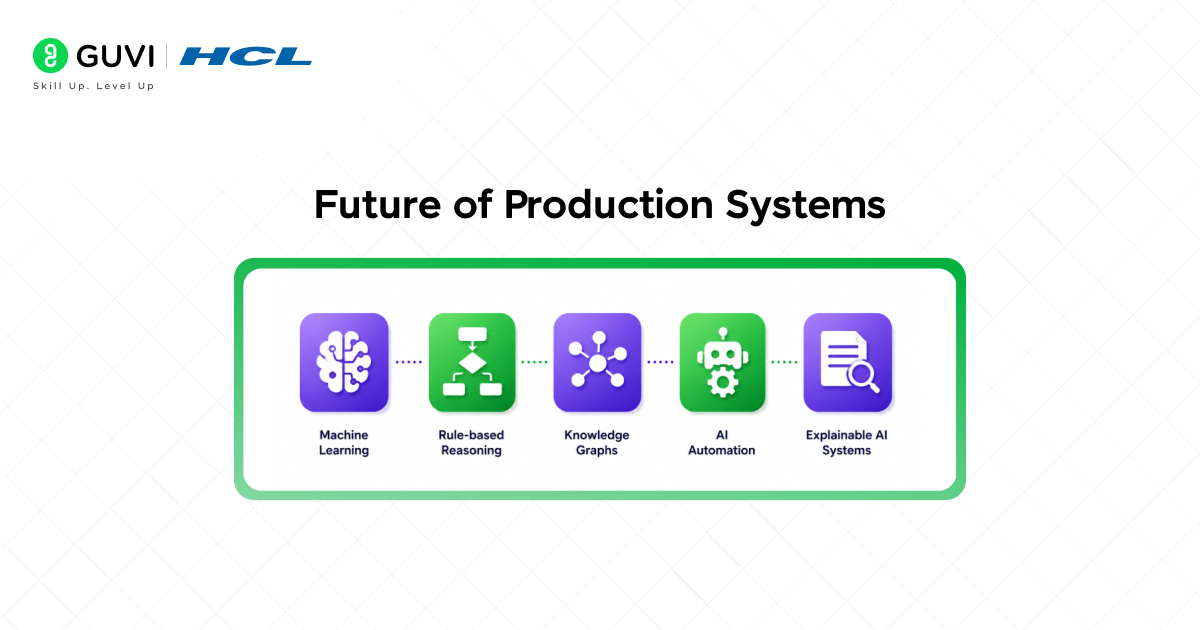 GUVI | HCL
Skill Up. Level Up

Future of Production Systems

Machine Learning

Rule-based Reasoning

Knowledge Graphs

AI Automation

Explainable AI Systems